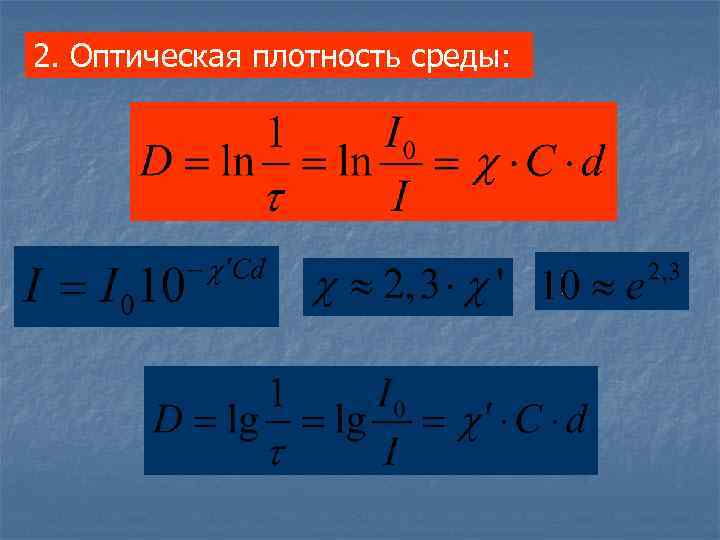 2. Оптическая плотность среды:

$D = \ln\frac{1}{\tau} = \ln\frac{I_0}{I} = \chi \cdot C \cdot d$

$I = I_0 10^{-\chi' C d}$

$\chi \approx 2,3 \cdot \chi'$

$10 \approx e^{2,3}$

$D = \lg\frac{1}{\tau} = \lg\frac{I_0}{I} = \chi' \cdot C \cdot d$